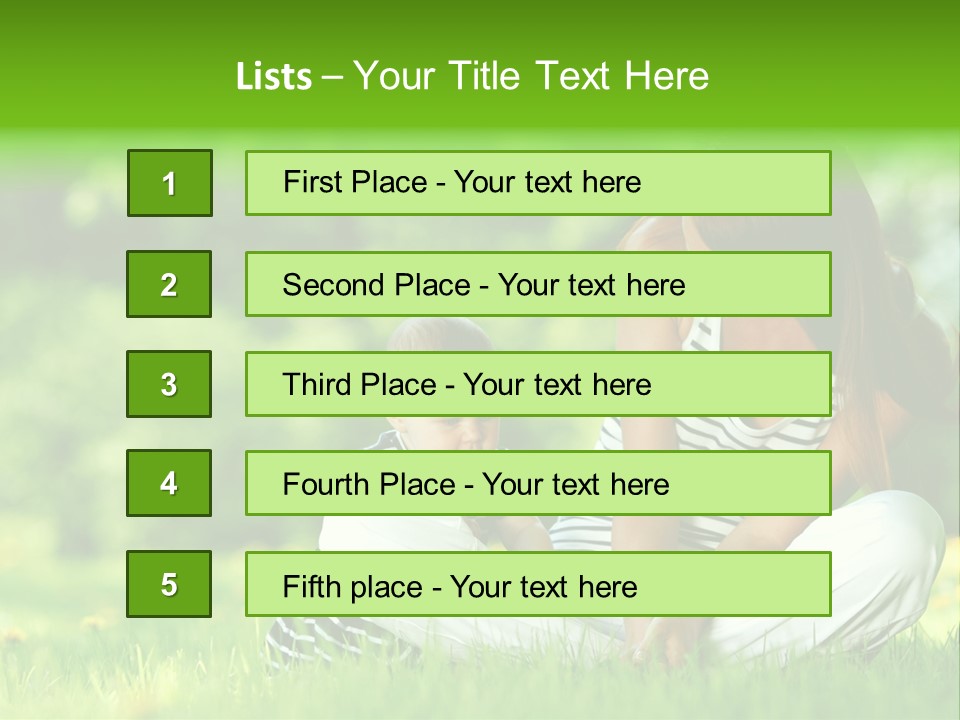 Lists – Your Title Text Here

1

First Place - Your text here

2

Second Place - Your text here

3

Third Place - Your text here

4

Fourth Place - Your text here

5

Fifth place - Your text here